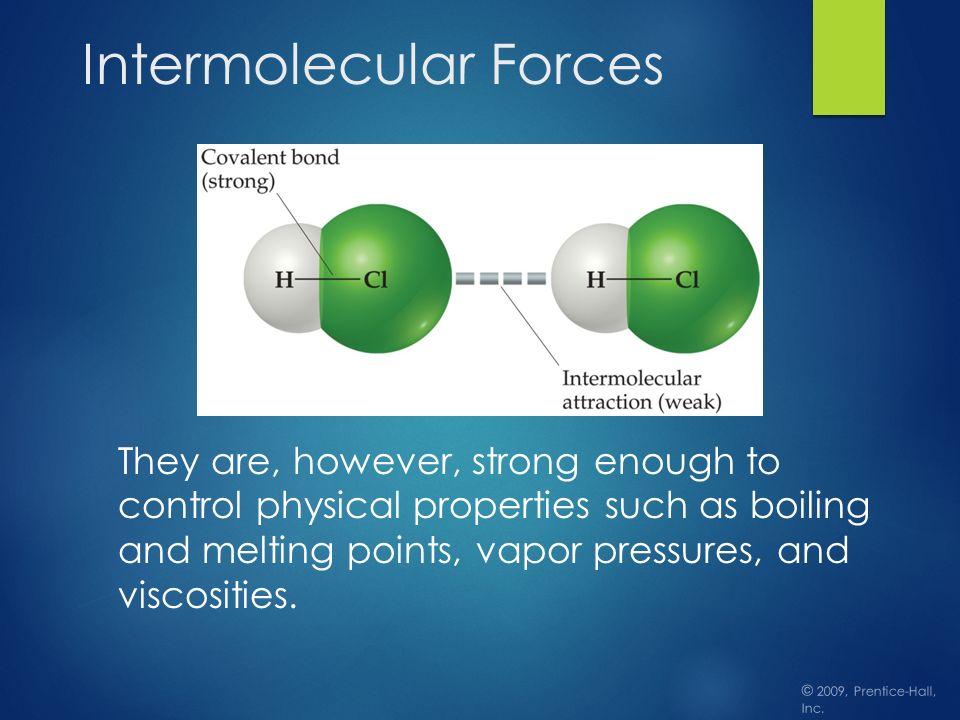 Intermolecular Forces

Covalent bond (strong)

H—Cl

H—Cl

Intermolecular attraction (weak)

They are, however, strong enough to control physical properties such as boiling and melting points, vapor pressures, and viscosities.

© 2009, Prentice-Hall, Inc.